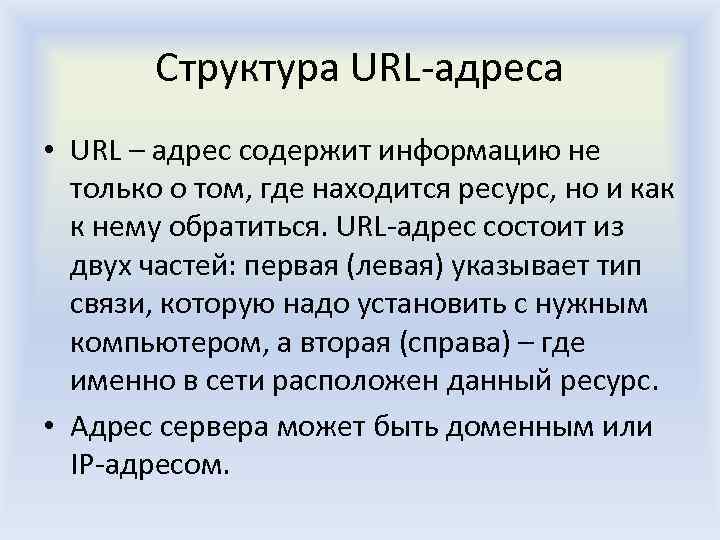 Структура URL-адреса

• URL – адрес содержит информацию не только о том, где находится ресурс, но и как к нему обратиться. URL-адрес состоит из двух частей: первая (левая) указывает тип связи, которую надо установить с нужным компьютером, а вторая (справа) – где именно в сети расположен данный ресурс.

• Адрес сервера может быть доменным или IP-адресом.